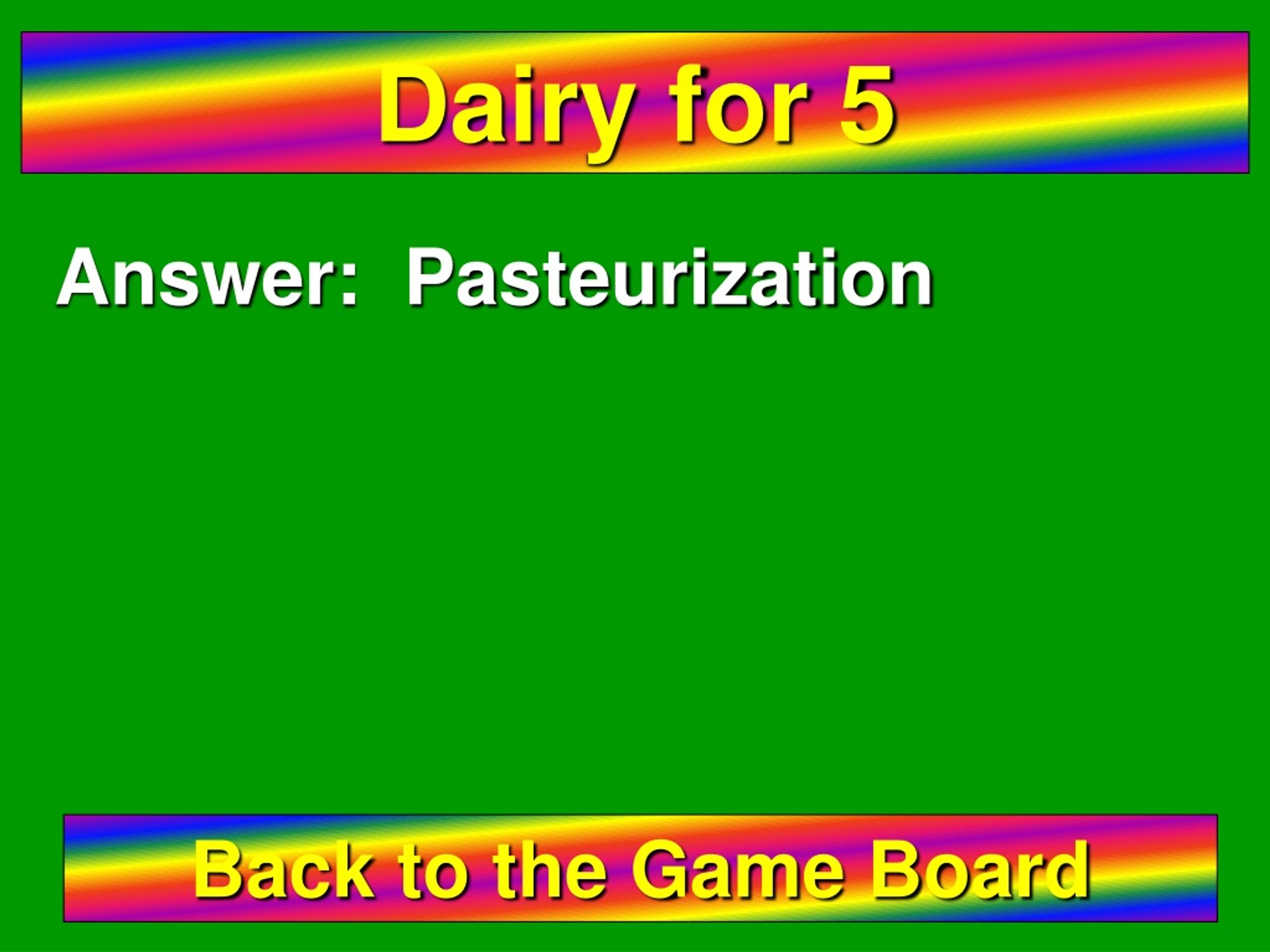 Dairy for 5

Answer: Pasteurization

Back to the Game Board